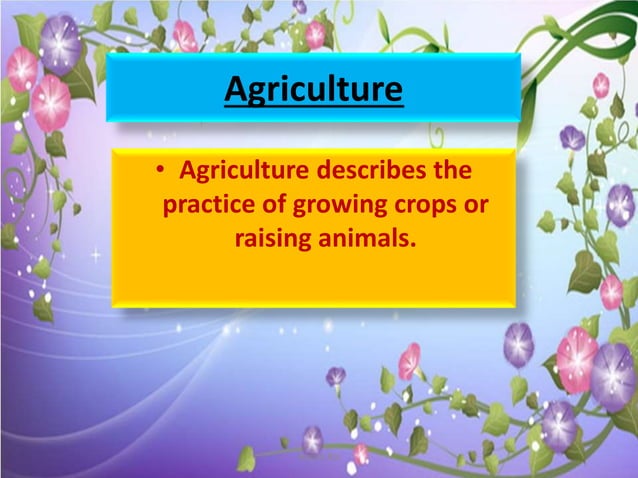 Agriculture

• Agriculture describes the practice of growing crops or raising animals.